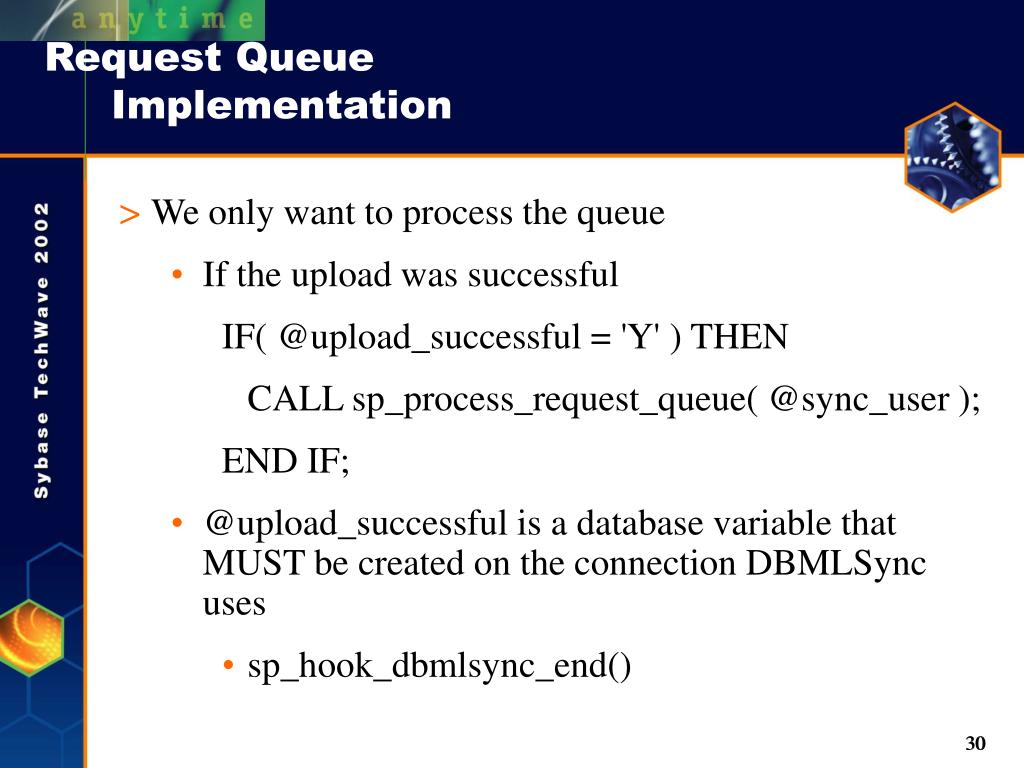 anytime

Request Queue Implementation

Sybase TechWave 2002

> We only want to process the queue

• If the upload was successful

IF( @upload_successful = 'Y' ) THEN

CALL sp_process_request_queue( @sync_user );

END IF;

• @upload_successful is a database variable that MUST be created on the connection DBMLSync uses

• sp_hook_dbmlsync_end()

30